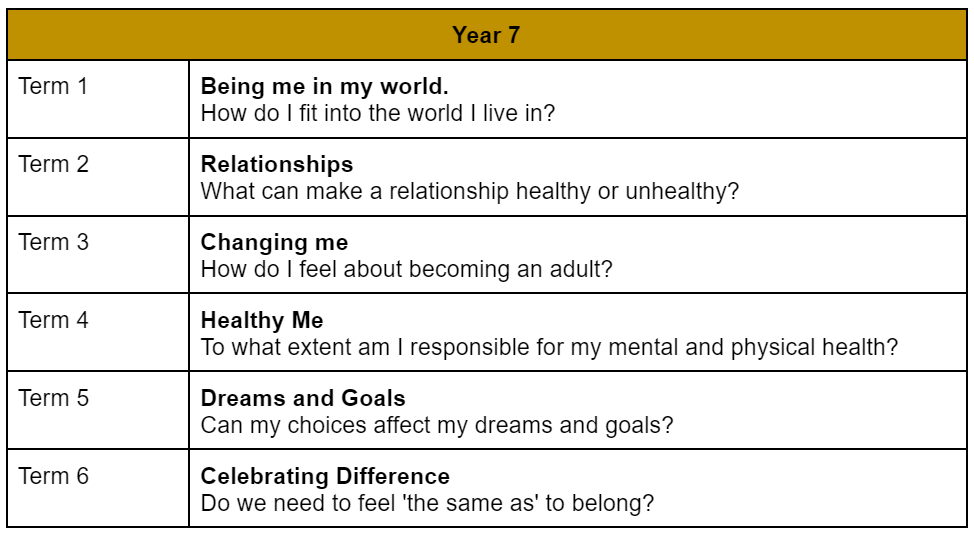 | Year 7 | |
|---|---|
| Term 1 | Being me in my world. How do I fit into the world I live in? |
| Term 2 | Relationships What can make a relationship healthy or unhealthy? |
| Term 3 | Changing me How do I feel about becoming an adult? |
| Term 4 | Healthy Me To what extent am I responsible for my mental and physical health? |
| Term 5 | Dreams and Goals Can my choices affect my dreams and goals? |
| Term 6 | Celebrating Difference Do we need to feel 'the same as' to belong? |